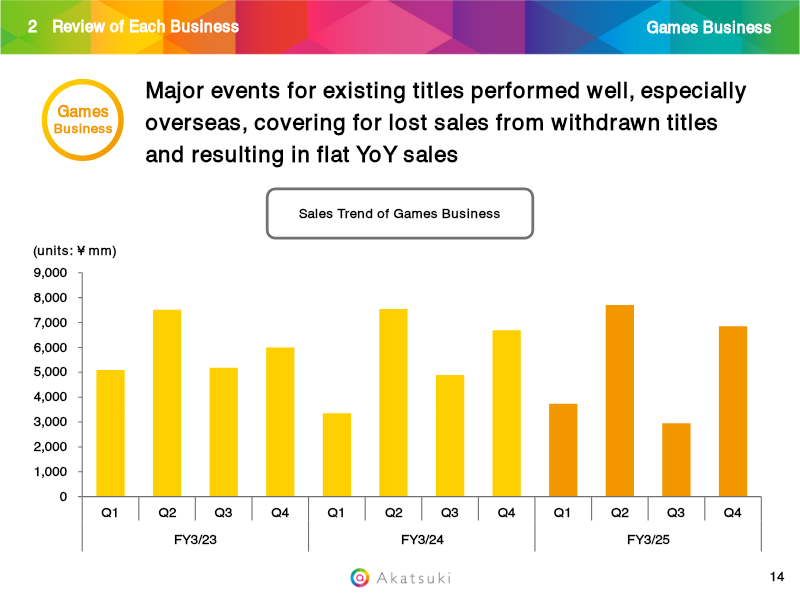 2 Review of Each Business

Games Business

Games Business

Major events for existing titles performed well, especially overseas, covering for lost sales from withdrawn titles and resulting in flat YoY sales

Sales Trend of Games Business

(units: ¥ mm)

9,000
8,000
7,000
6,000
5,000
4,000
3,000
2,000
1,000
0

Q1 Q2 Q3 Q4 Q1 Q2 Q3 Q4 Q1 Q2 Q3 Q4

FY3/23 FY3/24 FY3/25

Akatsuki

14